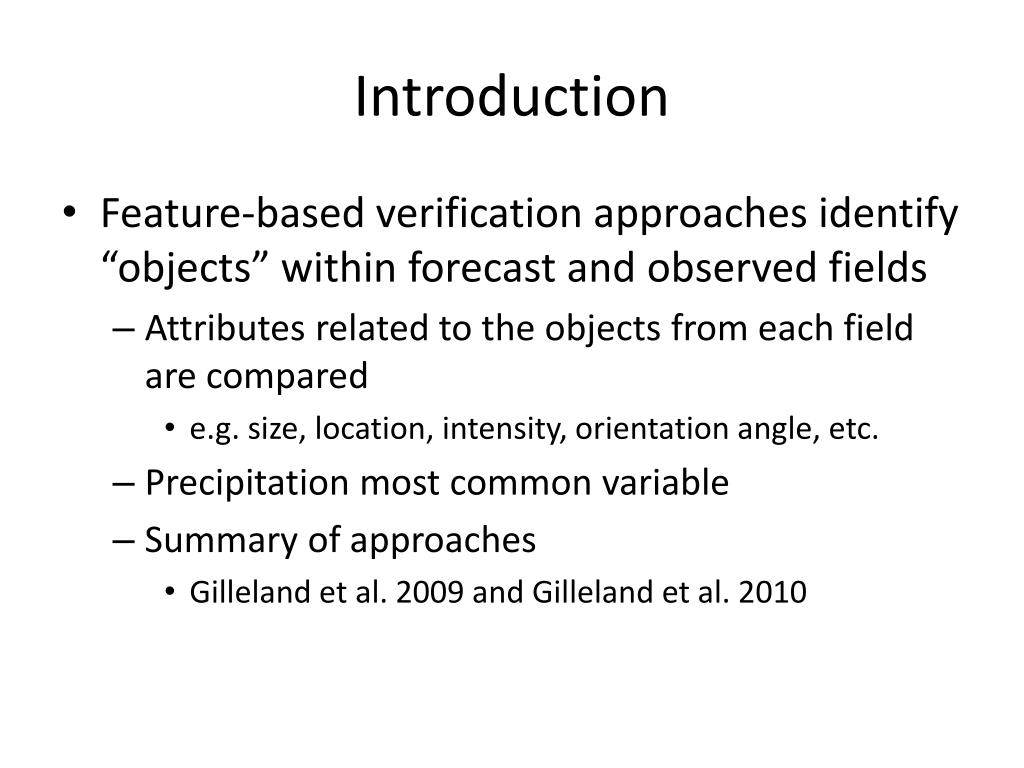 Introduction

• Feature-based verification approaches identify “objects” within forecast and observed fields

– Attributes related to the objects from each field are compared

• e.g. size, location, intensity, orientation angle, etc.

– Precipitation most common variable

– Summary of approaches

• Gilleland et al. 2009 and Gilleland et al. 2010